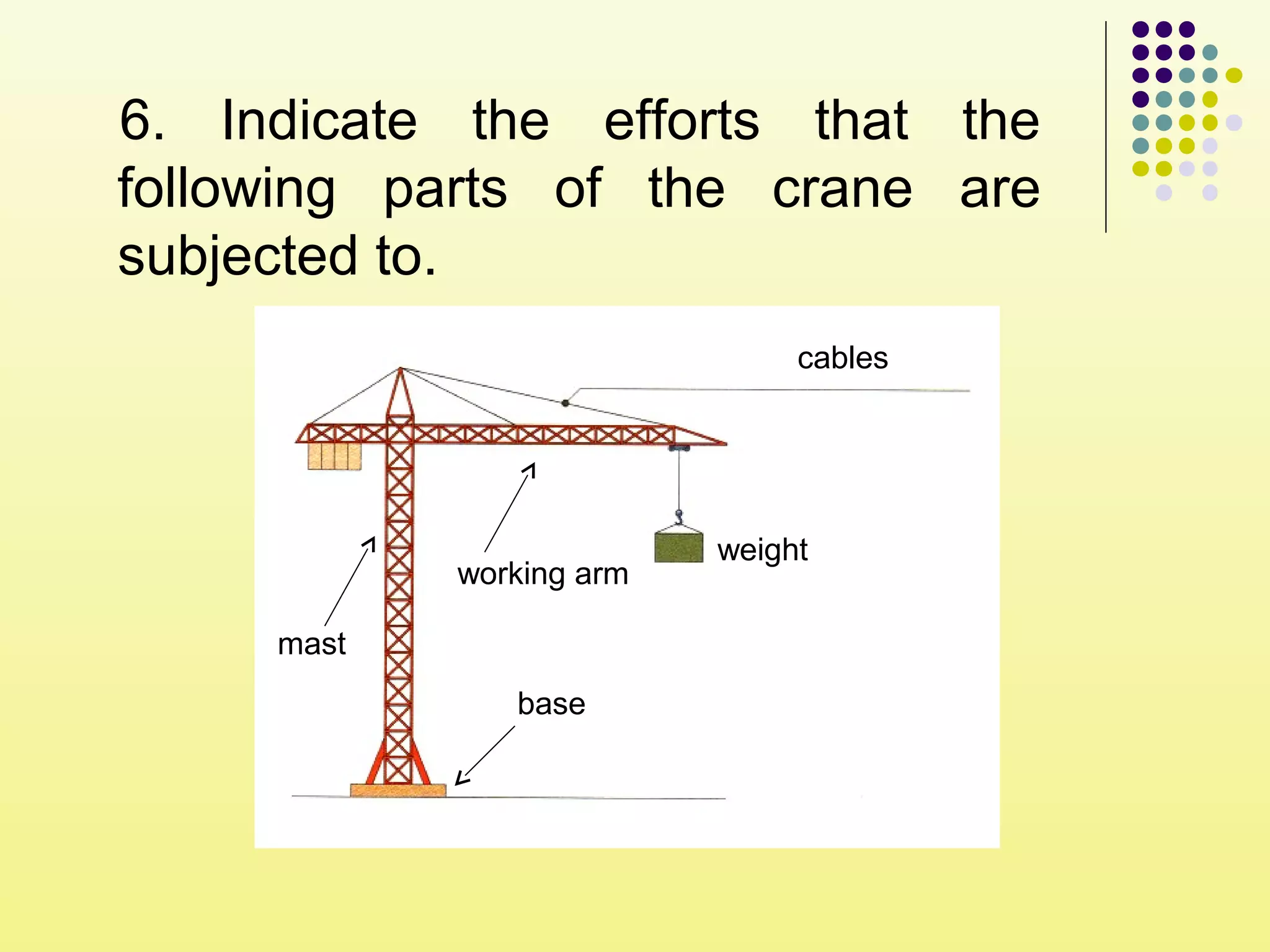 6. Indicate the efforts that the following parts of the crane are subjected to.

cables

weight

working arm

mast

base